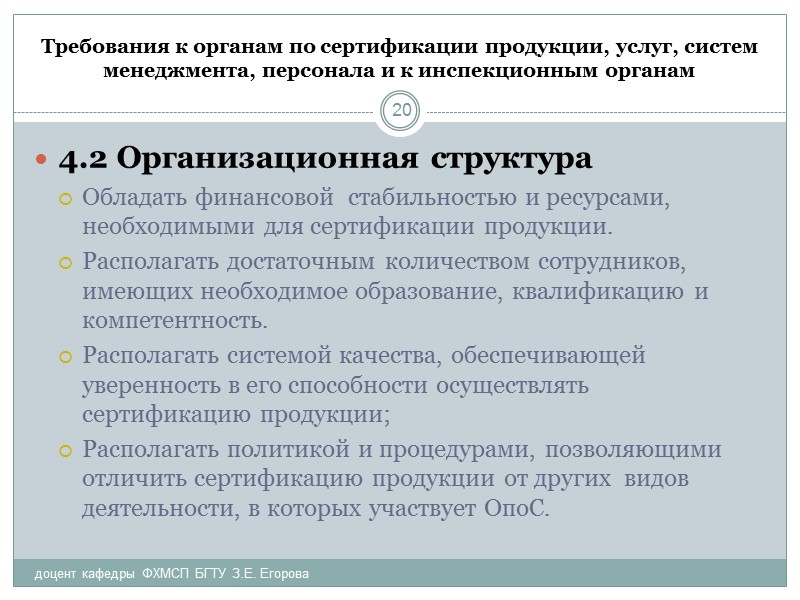 Требования к органам по сертификации продукции, услуг, систем менеджмента, персонала и к инспекционным органам

20

4.2 Организационная структура

Обладать финансовой стабильностью и ресурсами, необходимыми для сертификации продукции.

Располагать достаточным количеством сотрудников, имеющих необходимое образование, квалификацию и компетентность.

Располагать системой качества, обеспечивающей уверенность в его способности осуществлять сертификацию продукции;

Располагать политикой и процедурами, позволяющими отличить сертификацию продукции от других видов деятельности, в которых участвует ОпоС.

доцент кафедры ФХМСП БГТУ З.Е. Егорова